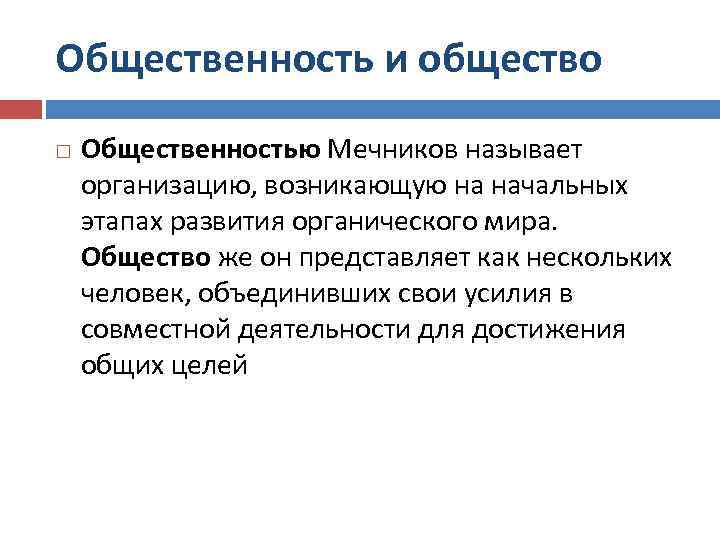 Общественность и общество

Общественностью Мечников называет организацию, возникающую на начальных этапах развития органического мира. Общество же он представляет как нескольких человек, объединивших свои усилия в совместной деятельности для достижения общих целей